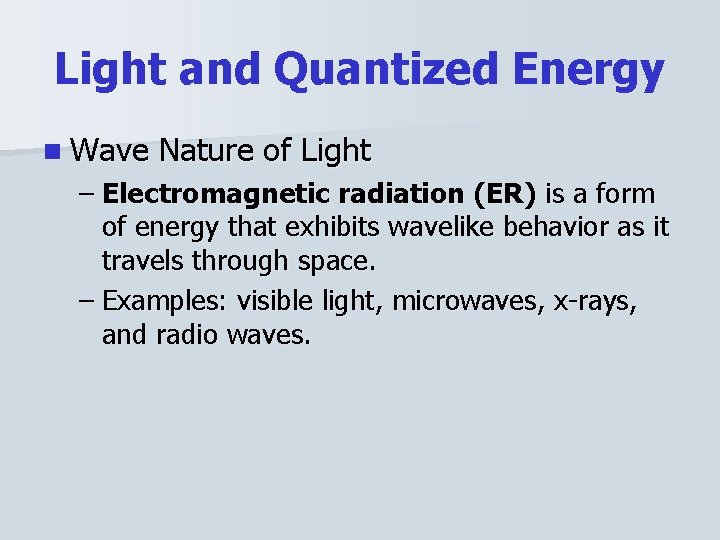 Light and Quantized Energy

Wave Nature of Light

– Electromagnetic radiation (ER) is a form of energy that exhibits wavelike behavior as it travels through space.

– Examples: visible light, microwaves, x-rays, and radio waves.